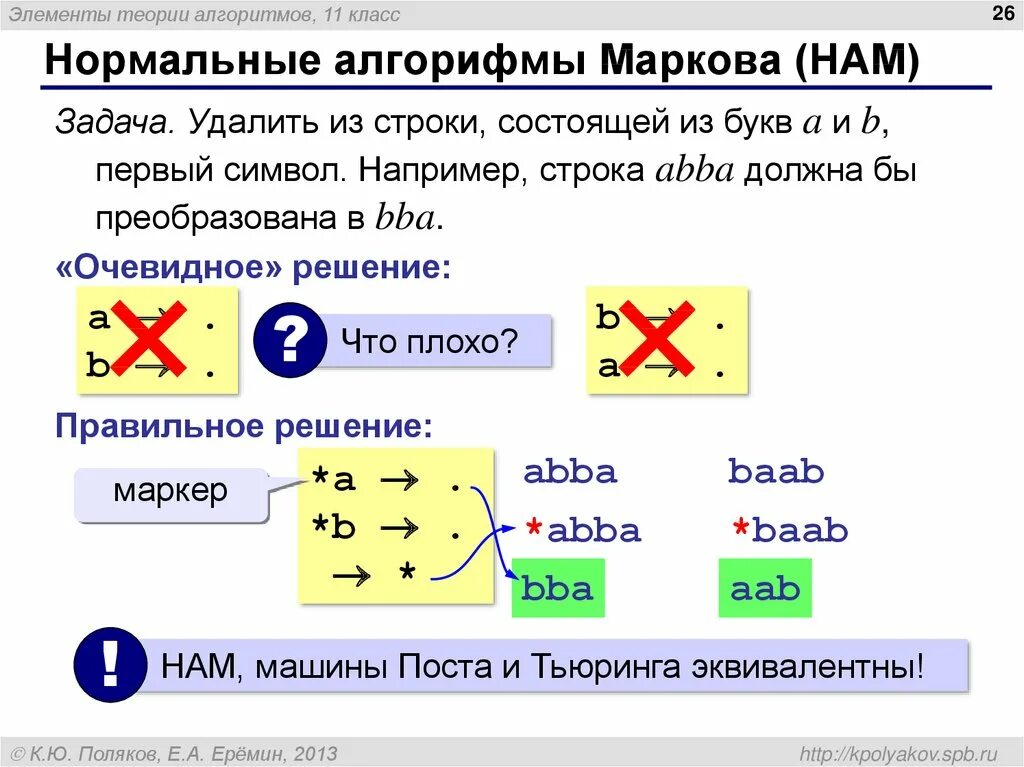 Элементы теории алгоритмов, 11 класс

26

Нормальные алгорифмы Маркова (НАМ)

Задача. Удалить из строки, состоящей из букв $a$ и $b$, первый символ. Например, строка $abba$ должна бы преобразована в $bba$.

«Очевидное» решение:

a → .
b → .

?

Что плохо?

b → .
a → .

Правильное решение:

маркер

*a → .
*b → .
→ *

abba
*abba
bba

baab
*baab
aab

!

НАМ, машины Поста и Тьюринга эквивалентны!

© К.Ю. Поляков, Е.А. Ерёмин, 2013

http://kpolyakov.spb.ru